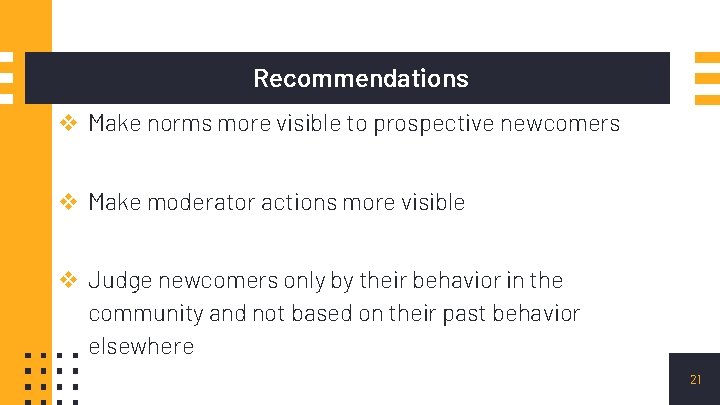 Recommendations

❖ Make norms more visible to prospective newcomers

❖ Make moderator actions more visible

❖ Judge newcomers only by their behavior in the community and not based on their past behavior elsewhere

21